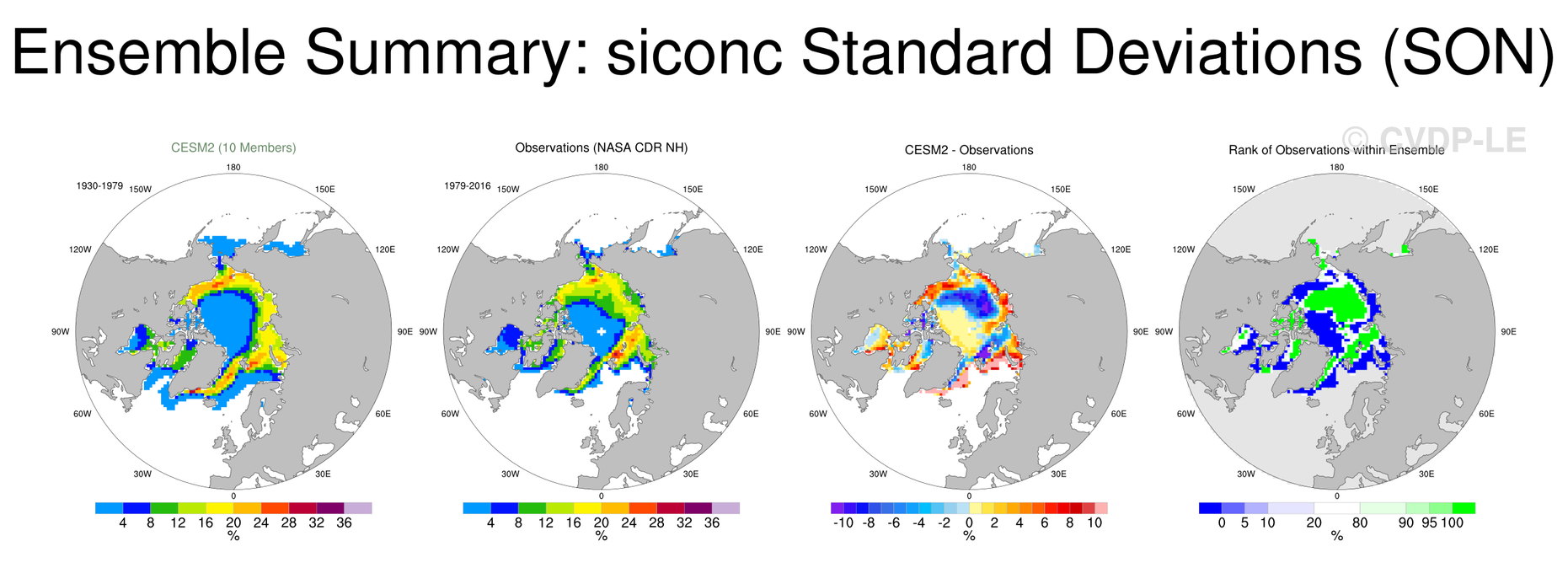 Ensemble Summary: siconc Standard Deviations (SON)

© CVDP-LE

CESM2 (10 Members)

1930-1979

180
150W
150E
120W
120E
90W
90E
60W
60E
30W
30E
0

4 8 12 16 20 24 28 32 36
%

Observations (NASA CDR NH)

1979-2016

180
150W
150E
120W
120E
90W
90E
60W
60E
30W
30E
0

4 8 12 16 20 24 28 32 36
%

CESM2 - Observations

180
150W
150E
120W
120E
90W
90E
60W
60E
30W
30E
0

-10 -8 -6 -4 -2 0 2 4 6 8 10
%

Rank of Observations within Ensemble

180
150W
150E
120W
120E
90W
90E
60W
60E
30W
30E
0

0 5 10 20 80 90 95 100
%